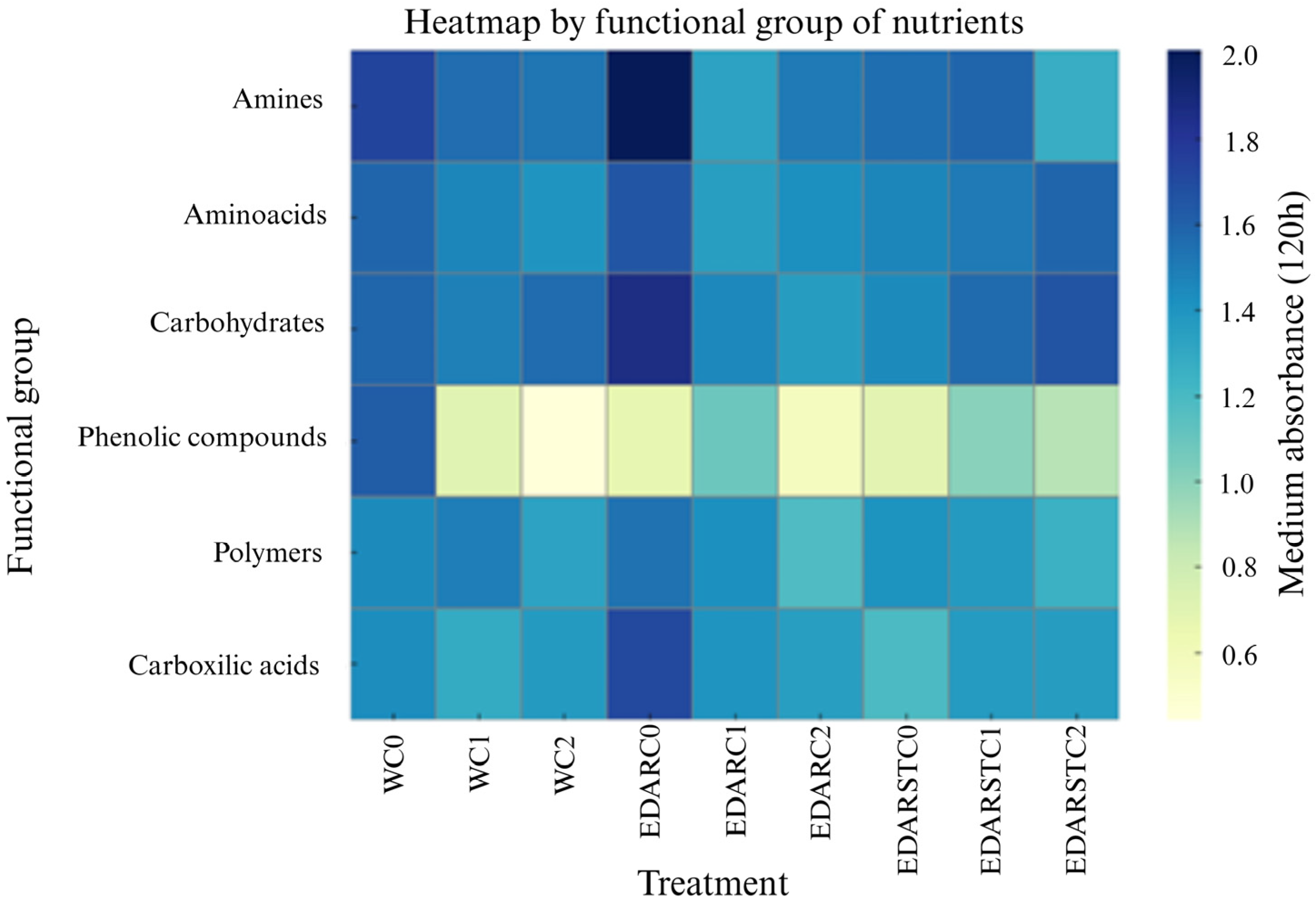 Heatmap by functional group of nutrients

Functional group

Amines
Aminoacids
Carbohydrates
Phenolic compounds
Polymers
Carboxilic acids

WC0
WC1
WC2
EDARC0
EDARC1
EDARC2
EDARSTC0
EDARSTC1
EDARSTC2

Treatment

2.0
1.8
1.6
1.4
1.2
1.0
0.8
0.6

Medium absorbance (120h)